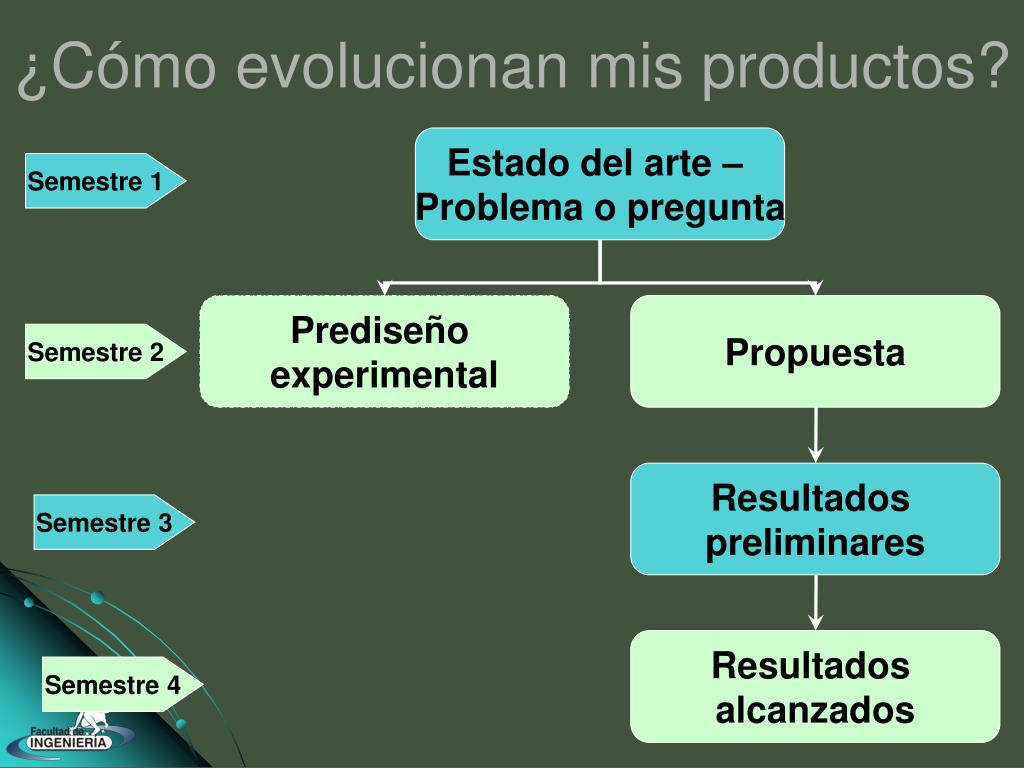 ¿Cómo evolucionan mis productos?

Semestre 1

Estado del arte – Problema o pregunta

Semestre 2

Prediseño experimental

Propuesta

Semestre 3

Resultados preliminares

Semestre 4

Resultados alcanzados

Facultad de INGENIERIA